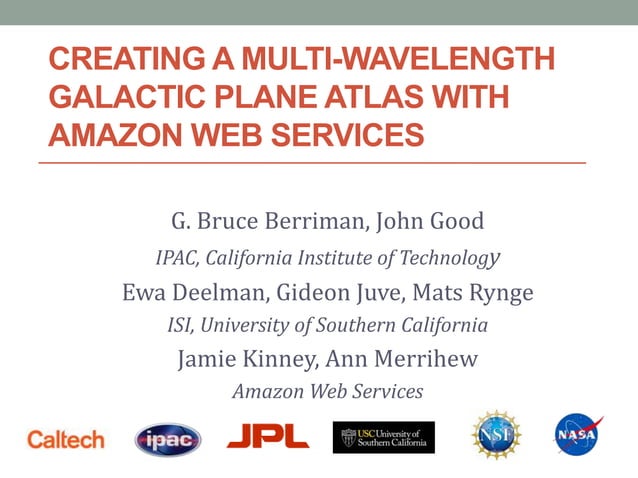 CREATING A MULTI-WAVELENGTH GALACTIC PLANE ATLAS WITH AMAZON WEB SERVICES

G. Bruce Berriman, John Good
IPAC, California Institute of Technology
Ewa Deelman, Gideon Juve, Mats Rynge
ISI, University of Southern California
Jamie Kinney, Ann Merrihew
Amazon Web Services

Caltech ipac JPL USC University of Southern California NSF NASA